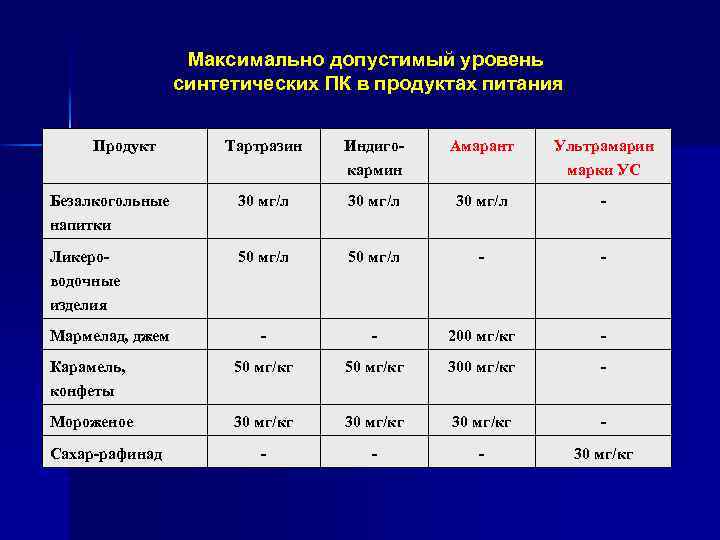 Максимально допустимый уровень синтетических ПК в продуктах питания

| Продукт | Тартразин | Индиго-кармин | Амарант | Ультрамарин марки УС |
|---|---|---|---|---|
| Безалкогольные напитки | 30 мг/л | 30 мг/л | 30 мг/л | - |
| Ликеро-водочные изделия | 50 мг/л | 50 мг/л | - | - |
| Мармелад, джем | - | - | 200 мг/кг | - |
| Карамель, конфеты | 50 мг/кг | 50 мг/кг | 300 мг/кг | - |
| Мороженое | 30 мг/кг | 30 мг/кг | 30 мг/кг | - |
| Сахар-рафинад | - | - | - | 30 мг/кг |